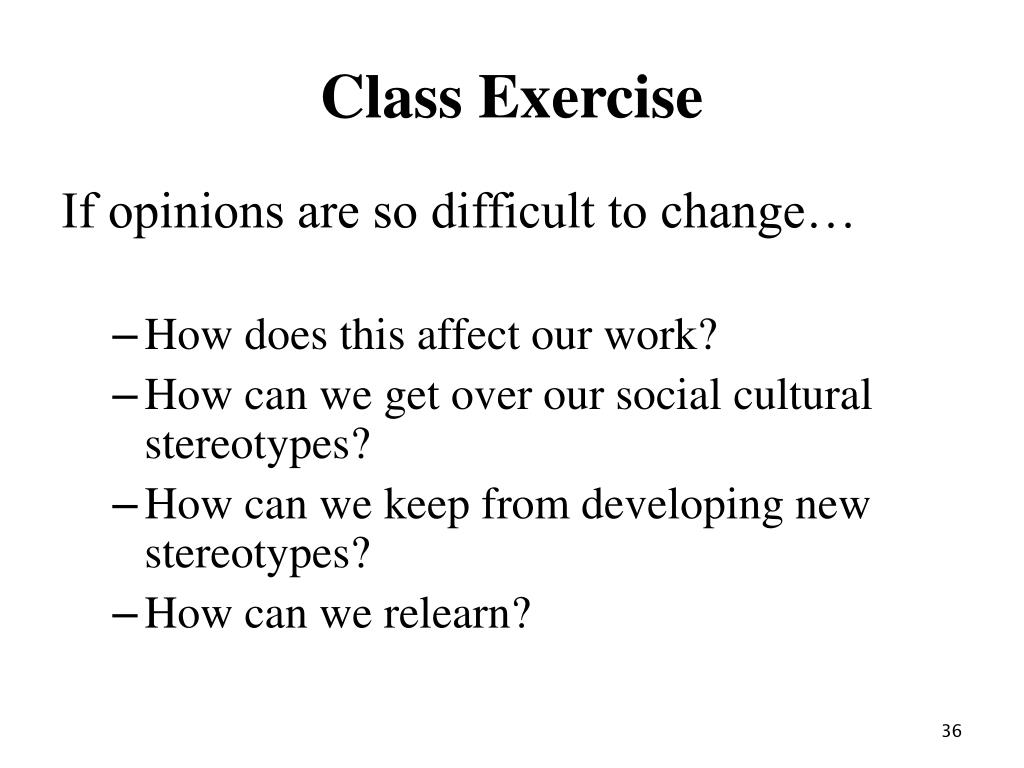 Class Exercise

If opinions are so difficult to change…

– How does this affect our work?
– How can we get over our social cultural stereotypes?
– How can we keep from developing new stereotypes?
– How can we relearn?

36